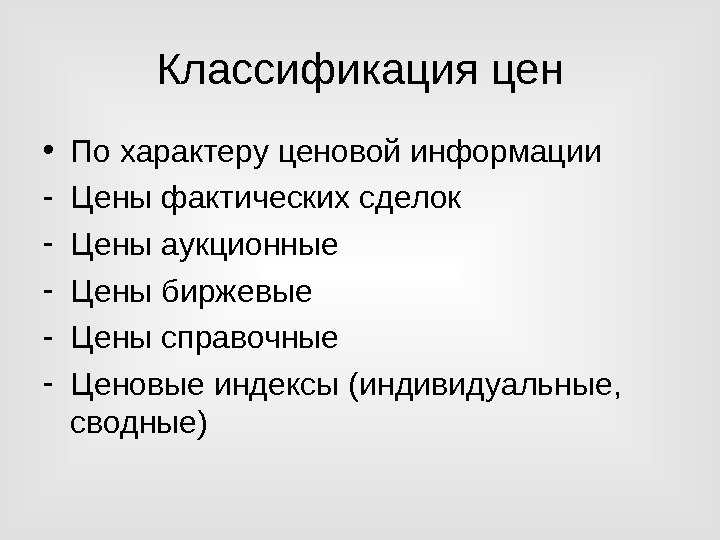 Классификация цен

• По характеру ценовой информации
- Цены фактических сделок
- Цены аукционные
- Цены биржевые
- Цены справочные
- Ценовые индексы (индивидуальные, сводные)